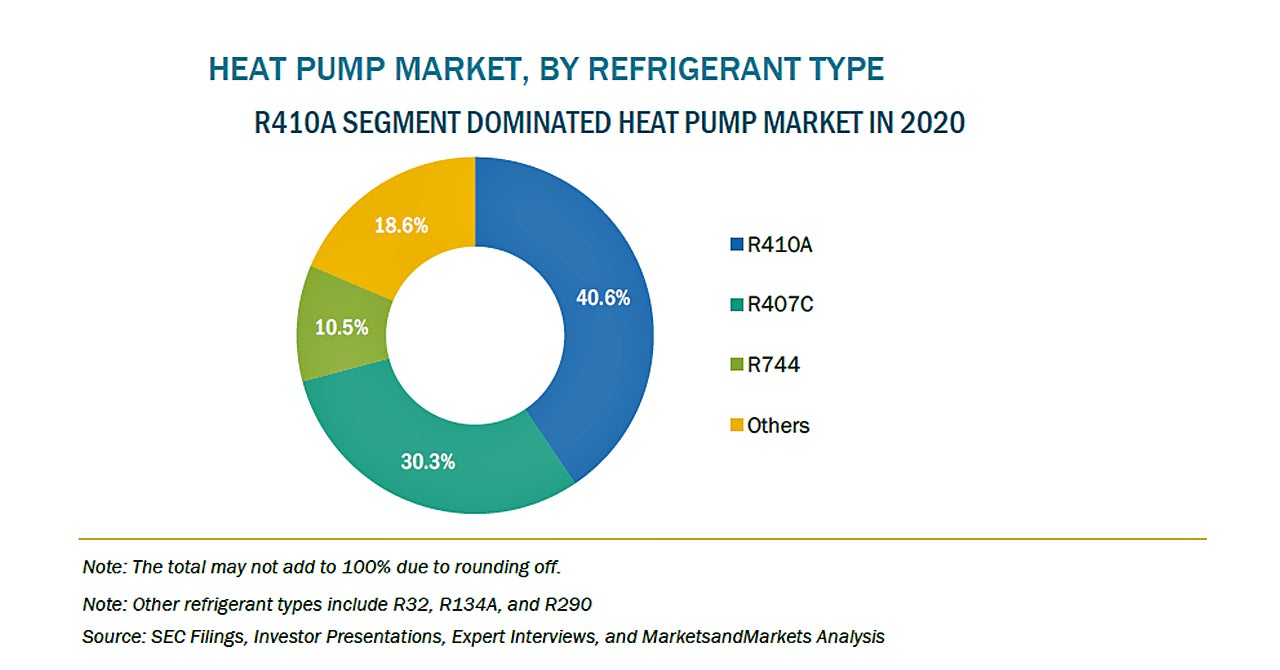 HEAT PUMP MARKET, BY REFRIGERANT TYPE

R410A SEGMENT DOMINATED HEAT PUMP MARKET IN 2020

18.6%

40.6%

10.5%

30.3%

R410A

R407C

R744

Others

Note: The total may not add to 100% due to rounding off.

Note: Other refrigerant types include R32, R134A, and R290

Source: SEC Filings, Investor Presentations, Expert Interviews, and MarketsandMarkets Analysis